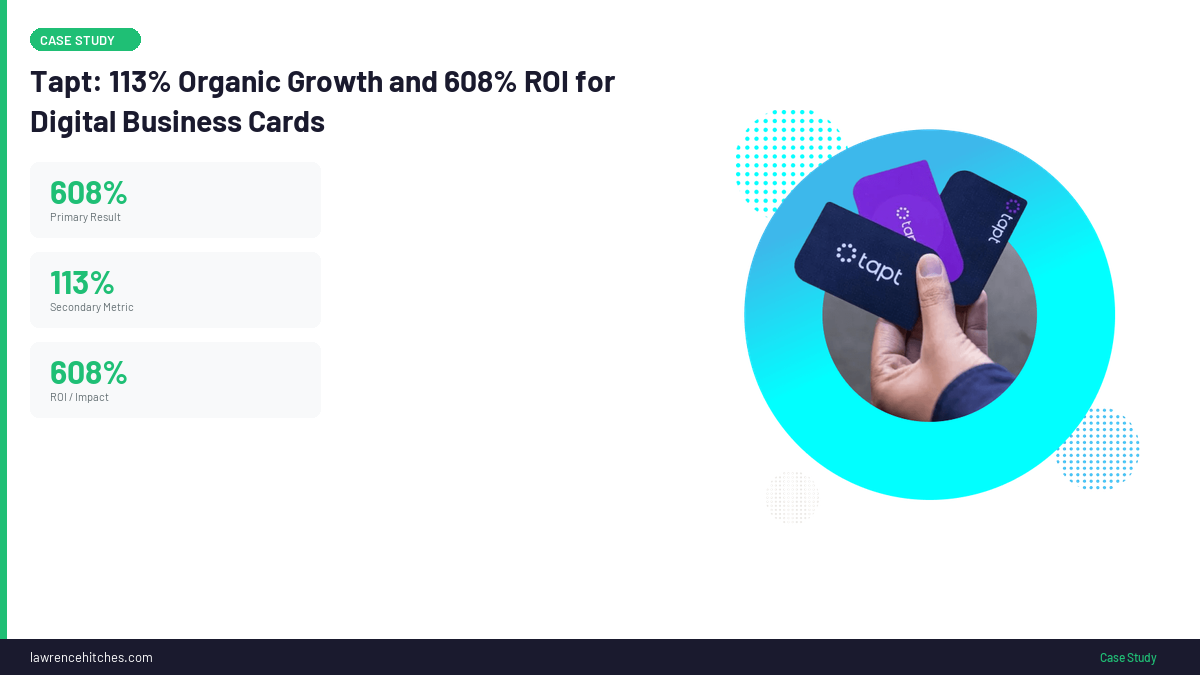 CASE STUDY

Tapt: 113% Organic Growth and 608% ROI for Digital Business Cards

608%
Primary Result

113%
Secondary Metric

608%
ROI / Impact

tapt

tapt

tapt

lawrencehitches.com

Case Study